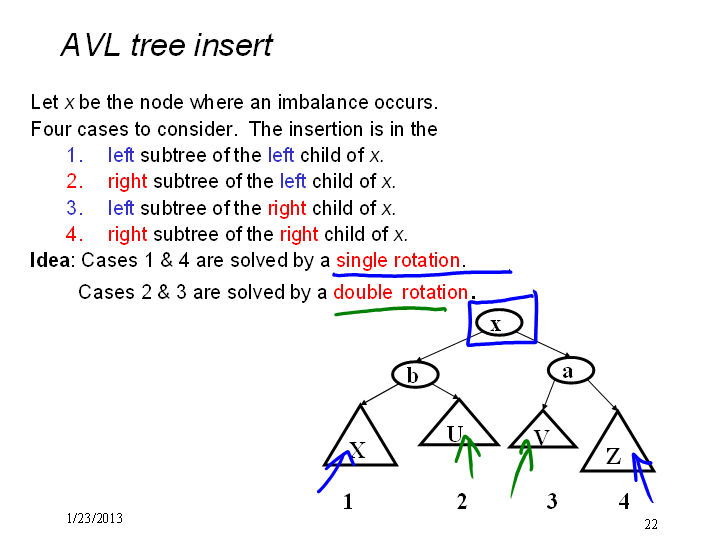 AVL tree insert

Let x be the node where an imbalance occurs.
Four cases to consider. The insertion is in the
1. left subtree of the left child of x.
2. right subtree of the left child of x.
3. left subtree of the right child of x.
4. right subtree of the right child of x.
Idea: Cases 1 & 4 are solved by a single rotation.
Cases 2 & 3 are solved by a double rotation.

x
b
a
X
U
V
Z
1
2
3
4

1/23/2013
22